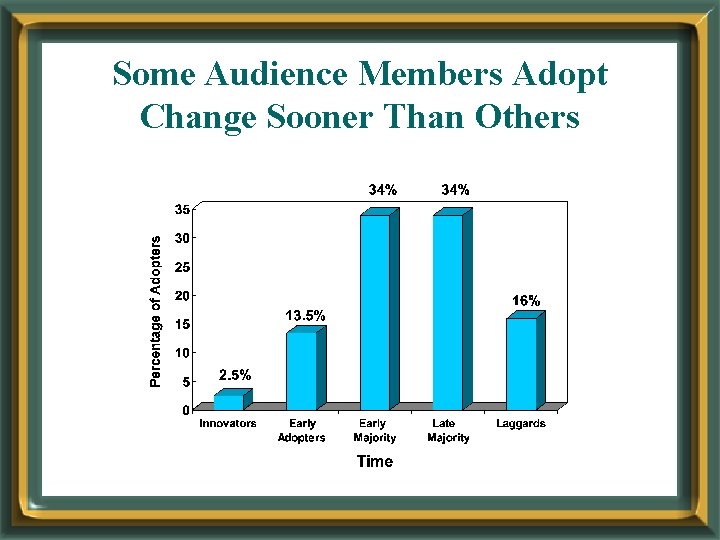 Some Audience Members Adopt Change Sooner Than Others

Percentage of Adopters

35
30
25
20
15
10
5
0

2.5%
13.5%
34%
34%
16%

Innovators
Early Adopters
Early Majority
Late Majority
Laggards

Time